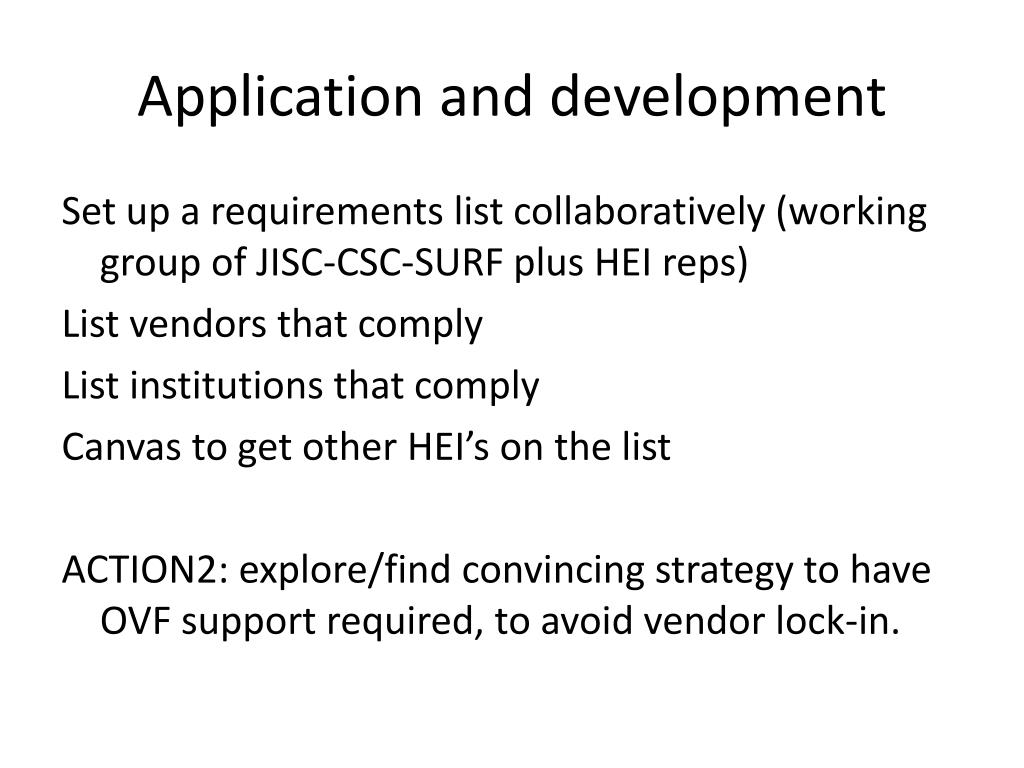 Application and development

Set up a requirements list collaboratively (working group of JISC-CSC-SURF plus HEI reps)

List vendors that comply

List institutions that comply

Canvas to get other HEI’s on the list

ACTION2: explore/find convincing strategy to have OVF support required, to avoid vendor lock-in.